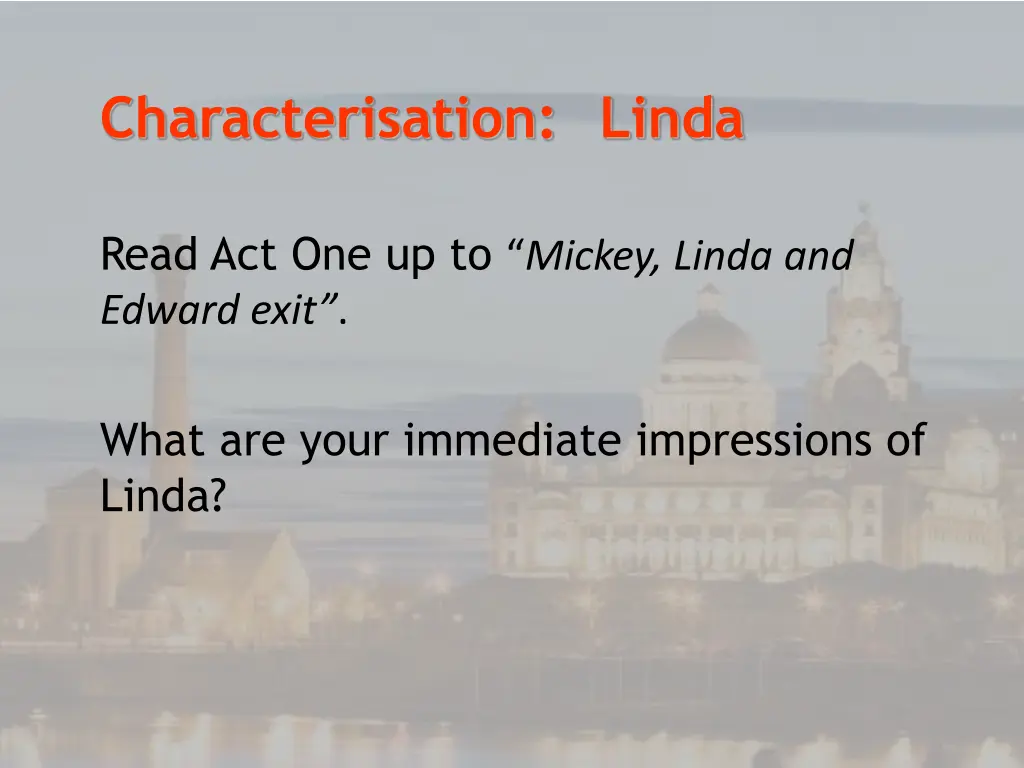 Characterisation: Linda

Read Act One up to “Mickey, Linda and Edward exit”.

What are your immediate impressions of Linda?